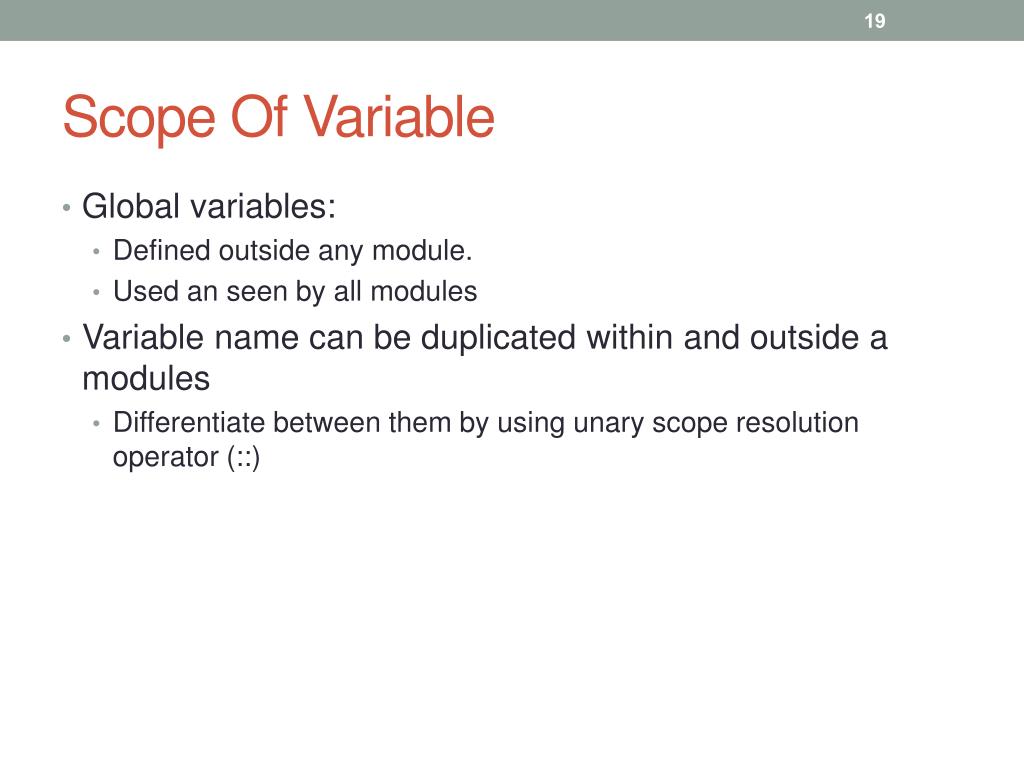 19

Scope Of Variable

• Global variables:
  • Defined outside any module.
  • Used an seen by all modules
• Variable name can be duplicated within and outside a modules
  • Differentiate between them by using unary scope resolution operator (::)